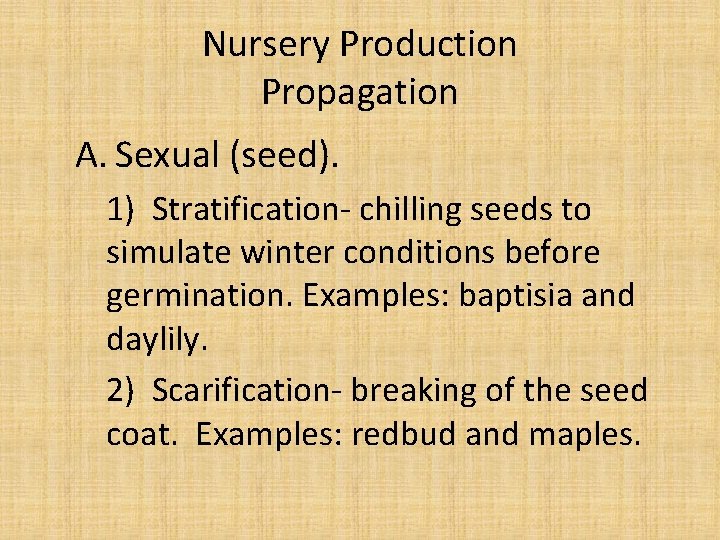 Nursery Production
Propagation

A. Sexual (seed).

1) Stratification- chilling seeds to simulate winter conditions before germination. Examples: baptisia and daylily.

2) Scarification- breaking of the seed coat. Examples: redbud and maples.